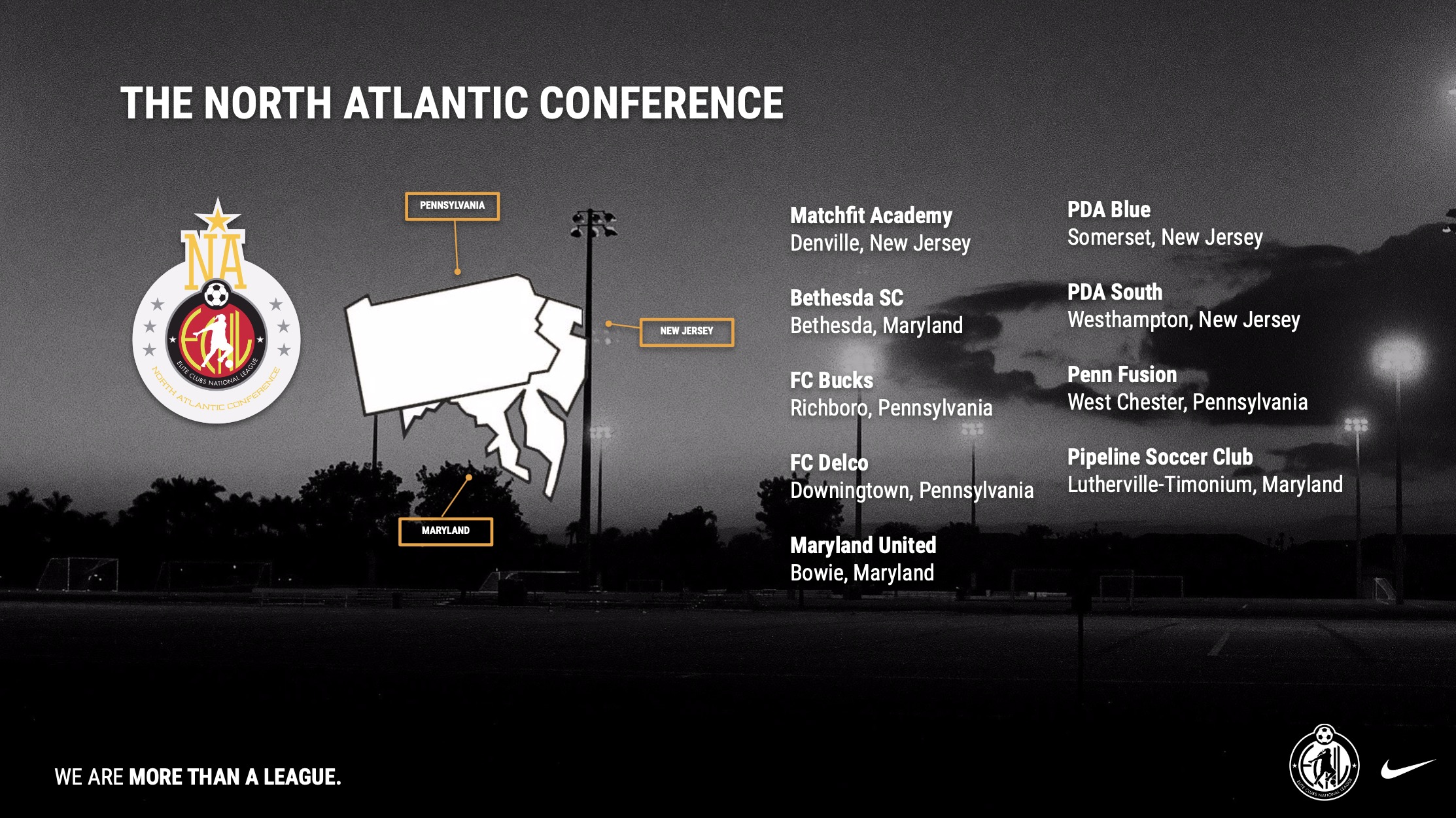 THE NORTH ATLANTIC CONFERENCE

NA

ECNL

ELITE CLUBS NATIONAL LEAGUE

NORTH ATLANTIC CONFERENCE

PENNSYLVANIA

NEW JERSEY

MARYLAND

Matchfit Academy
Denville, New Jersey

Bethesda SC
Bethesda, Maryland

FC Bucks
Richboro, Pennsylvania

FC Delco
Downingtown, Pennsylvania

Maryland United
Bowie, Maryland

PDA Blue
Somerset, New Jersey

PDA South
Westhampton, New Jersey

Penn Fusion
West Chester, Pennsylvania

Pipeline Soccer Club
Lutherville-Timonium, Maryland

WE ARE MORE THAN A LEAGUE.

ELITE CLUBS NATIONAL LEAGUE